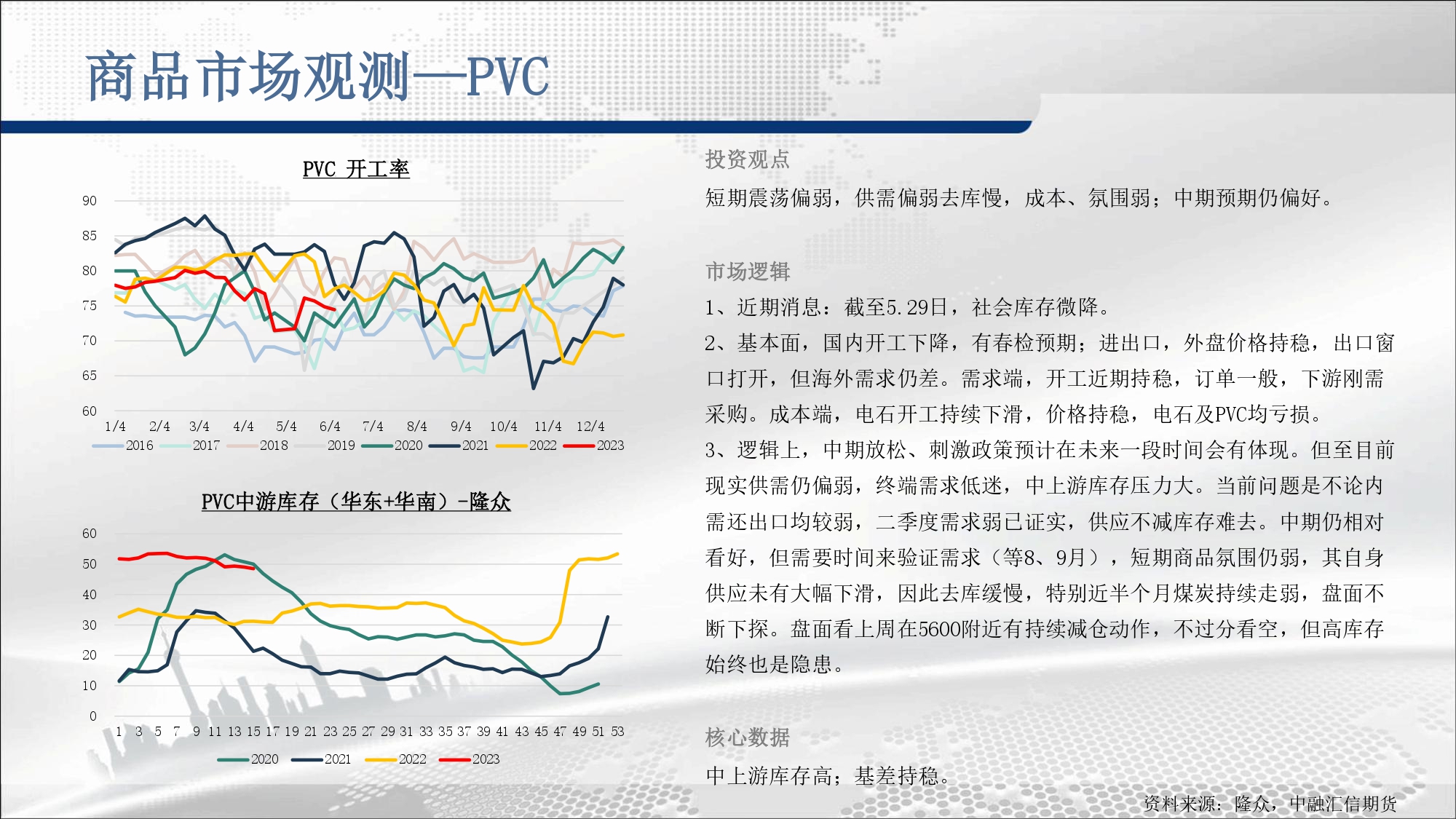 商品市场观测—PVC

PVC 开工率

90
85
80
75
70
65
60
1/4 2/4 3/4 4/4 5/4 6/4 7/4 8/4 9/4 10/4 11/4 12/4
2016 2017 2018 2019 2020 2021 2022 2023

PVC中游库存（华东+华南）-隆众

60
50
40
30
20
10
0
1 3 5 7 9 11 13 15 17 19 21 23 25 27 29 31 33 35 37 39 41 43 45 47 49 51 53
2020 2021 2022 2023

投资观点

短期震荡偏弱，供需偏弱去库慢，成本、氛围弱；中期预期仍偏好。

市场逻辑

1、近期消息：截至5.29日，社会库存微降。

2、基本面，国内开工下降，有春检预期；进出口，外盘价格持稳，出口窗口打开，但海外需求仍差。需求端，开工近期持稳，订单一般，下游刚需采购。成本端，电石开工持续下滑，价格持稳，电石及PVC均亏损。

3、逻辑上，中期放松、刺激政策预计在未来一段时间会有体现。但至目前现实供需仍偏弱，终端需求低迷，中上游库存压力大。当前问题是不论内需还出口均较弱，二季度需求弱已证实，供应不减库存难去。中期仍相对看好，但需要时间来验证需求（等8、9月），短期商品氛围仍弱，其自身供应未有大幅下滑，因此去库缓慢，特别近半个月煤炭持续走弱，盘面不断下探。盘面看上周在5600附近有持续减仓动作，不过分看空，但高库存始终也是隐患。

核心数据

中上游库存高；基差持稳。

资料来源：隆众，中融汇信期货